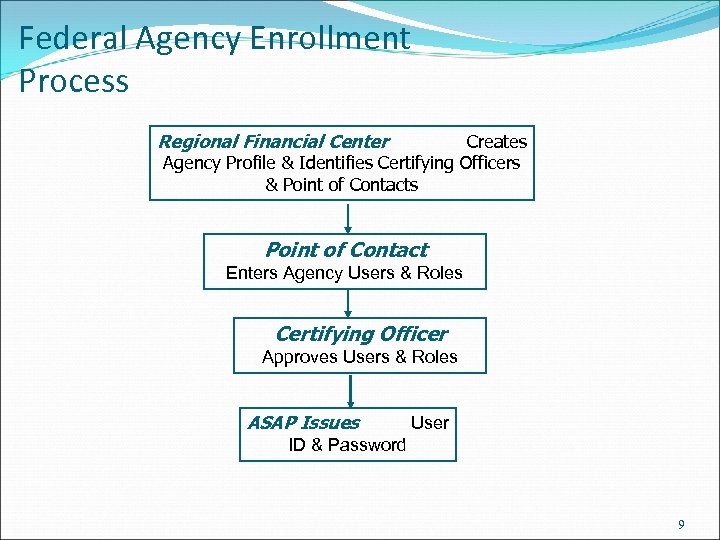 Federal Agency Enrollment Process

Regional Financial Center Creates Agency Profile & Identifies Certifying Officers & Point of Contacts

Point of Contact
Enters Agency Users & Roles

Certifying Officer
Approves Users & Roles

ASAP Issues User ID & Password

9